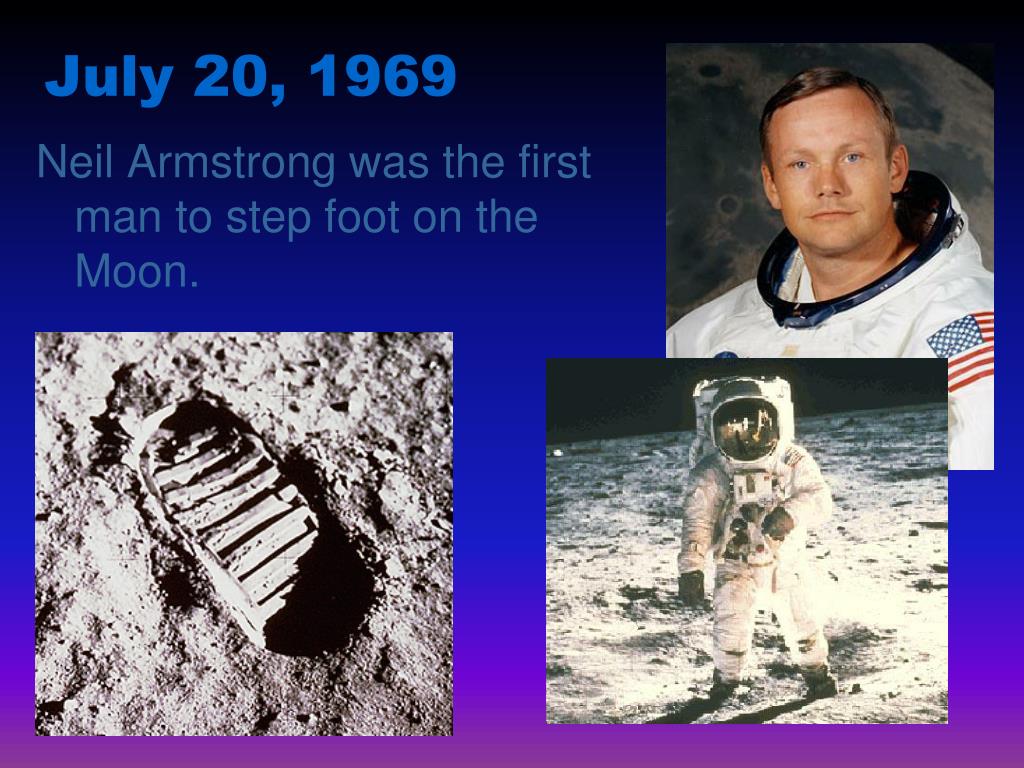 July 20, 1969

Neil Armstrong was the first man to step foot on the Moon.